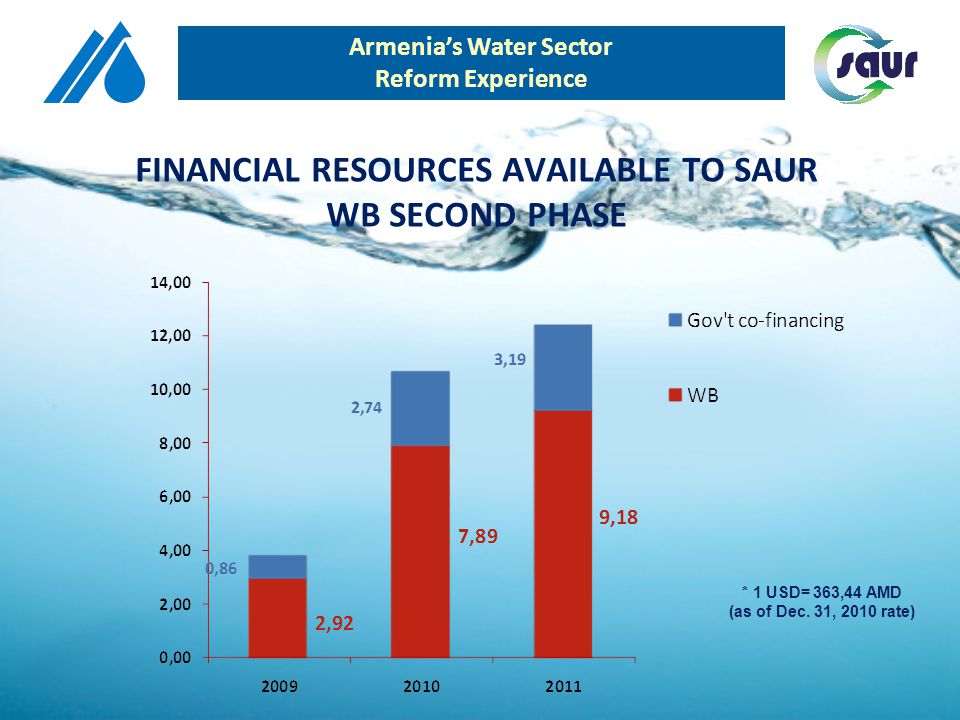 Armenia's Water Sector
Reform Experience

saur

FINANCIAL RESOURCES AVAILABLE TO SAUR
WB SECOND PHASE

14,00
12,00
10,00
8,00
6,00
4,00
2,00
0,00

0,86
2,92
2,74
7,89
3,19
9,18

2009
2010
2011

Gov't co-financing
WB

* 1 USD= 363,44 AMD
(as of Dec. 31, 2010 rate)